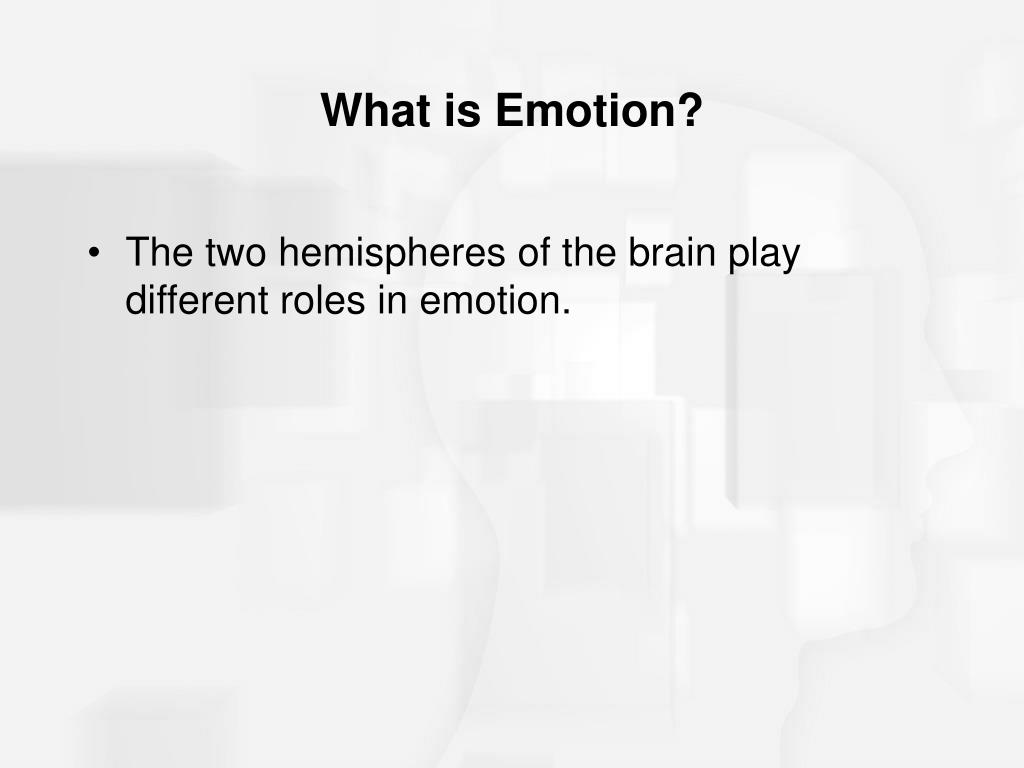 What is Emotion?

• The two hemispheres of the brain play different roles in emotion.